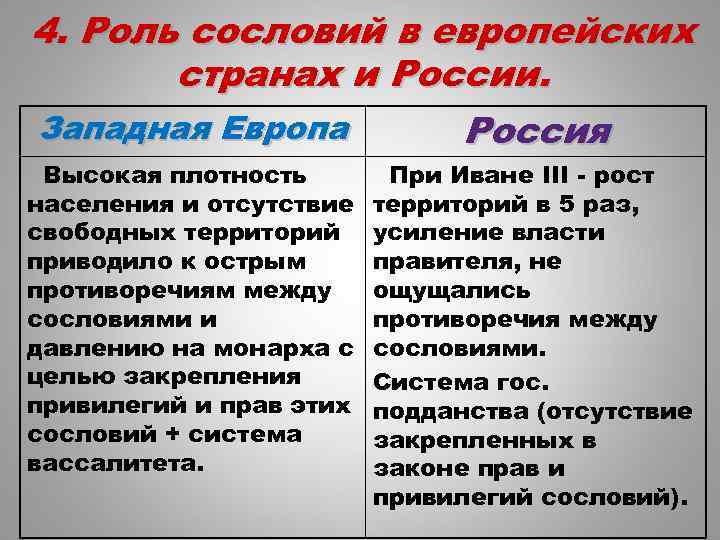 4. Роль сословий в европейских странах и России.

| Западная Европа | Россия |
|---|---|
| Высокая плотность населения и отсутствие свободных территорий приводило к острым противоречиям между сословиями и давлению на монарха с целью закрепления привилегий и прав этих сословий + система вассалитета. | При Иване III - рост территорий в 5 раз, усиление власти правителя, не ощущались противоречия между сословиями. Система гос. подданства (отсутствие закрепленных в законе прав и привилегий сословий). |